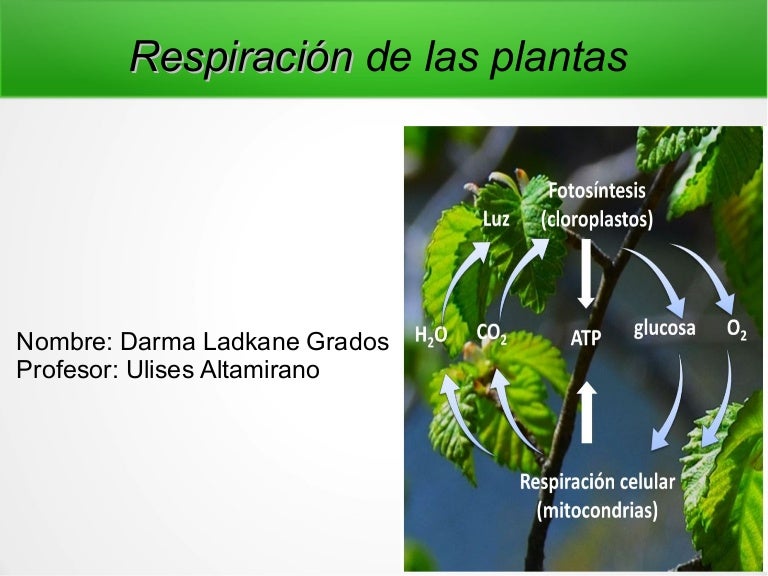 Respiración de las plantas

Nombre: Darma Ladkane Grados
Profesor: Ulises Altamirano

Luz

Fotosíntesis
(cloroplastos)

$H_2O$ $CO_2$ ATP glucosa $O_2$

Respiración celular
(mitocondrias)